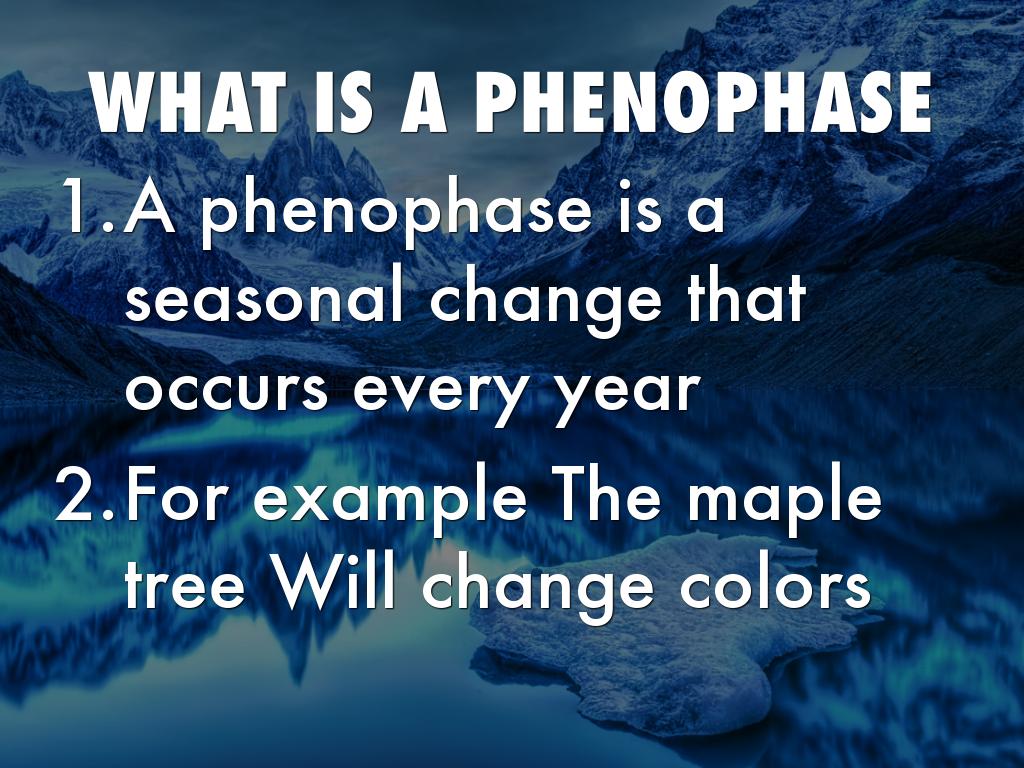 WHAT IS A PHENOPHASE

1. A phenophase is a seasonal change that occurs every year

2. For example The maple tree Will change colors